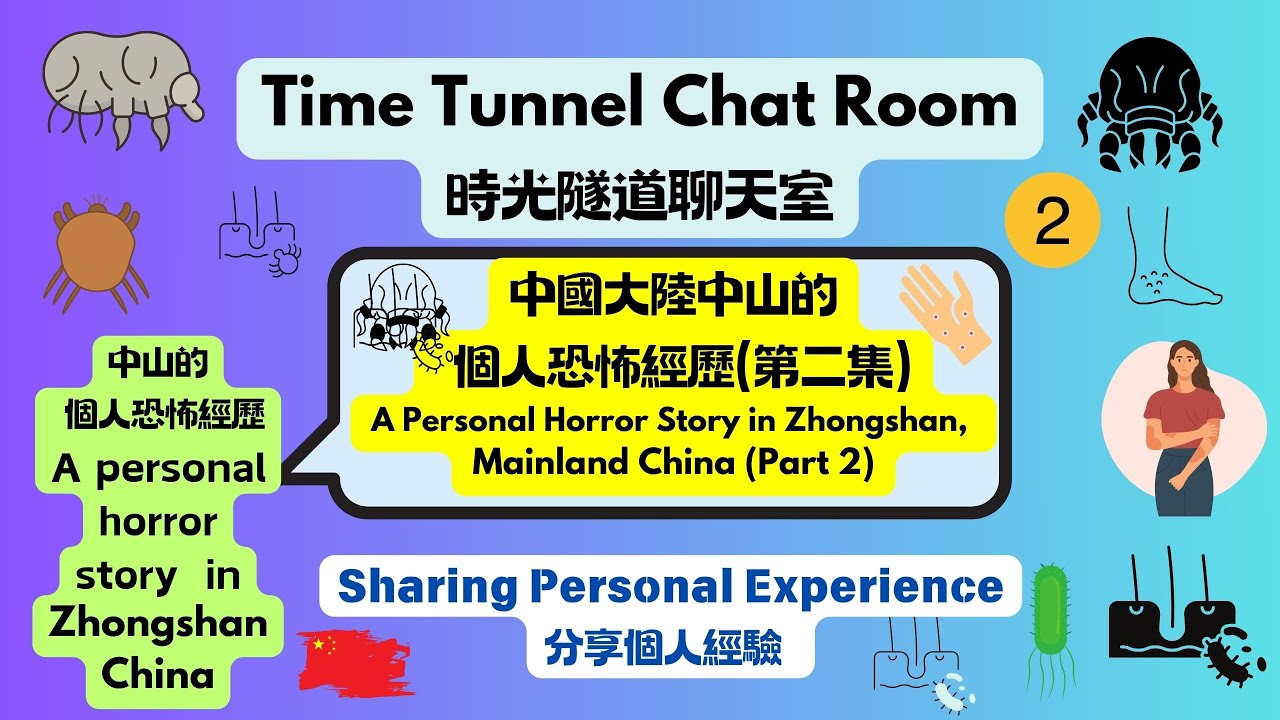 Time Tunnel Chat Room
時光隧道聊天室

2

中國大陸中山的
個人恐怖經歷(第二集)
A Personal Horror Story in Zhongshan, Mainland China (Part 2)

中山的
個人恐怖經歷
A personal horror story in Zhongshan China

Sharing Personal Experience
分享個人經驗